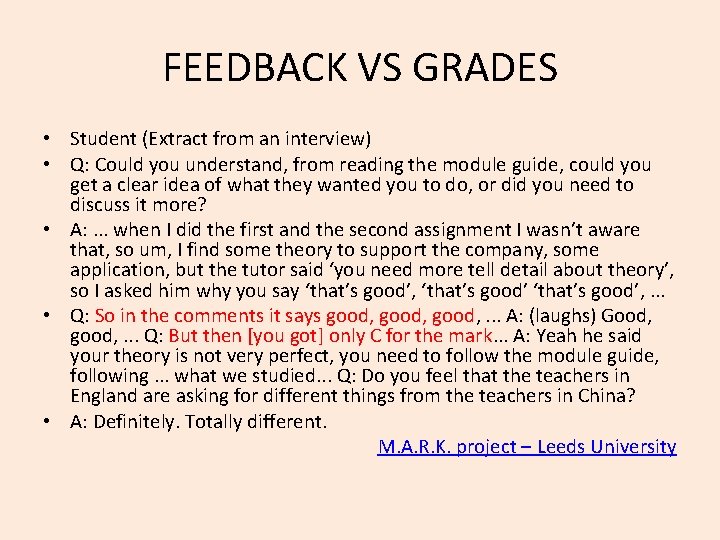 FEEDBACK VS GRADES

• Student (Extract from an interview)
• Q: Could you understand, from reading the module guide, could you get a clear idea of what they wanted you to do, or did you need to discuss it more?
• A: ... when I did the first and the second assignment I wasn't aware that, so um, I find some theory to support the company, some application, but the tutor said 'you need more tell detail about theory', so I asked him why you say 'that's good', 'that's good' 'that's good', ...
• Q: So in the comments it says good, good, good, ... A: (laughs) Good, good, ... Q: But then [you got] only C for the mark... A: Yeah he said your theory is not very perfect, you need to follow the module guide, following ... what we studied... Q: Do you feel that the teachers in England are asking for different things from the teachers in China?
• A: Definitely. Totally different.

M.A.R.K. project – Leeds University